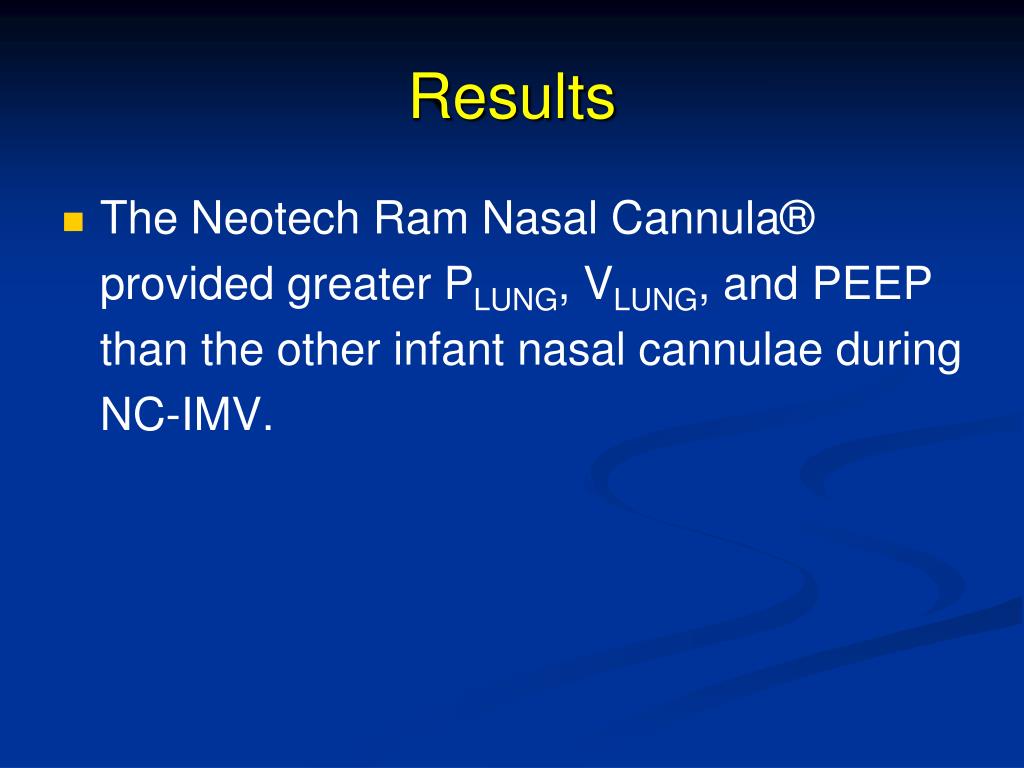 Results

The Neotech Ram Nasal Cannula® provided greater $P_{LUNG}$, $V_{LUNG}$, and PEEP than the other infant nasal cannulae during NC-IMV.